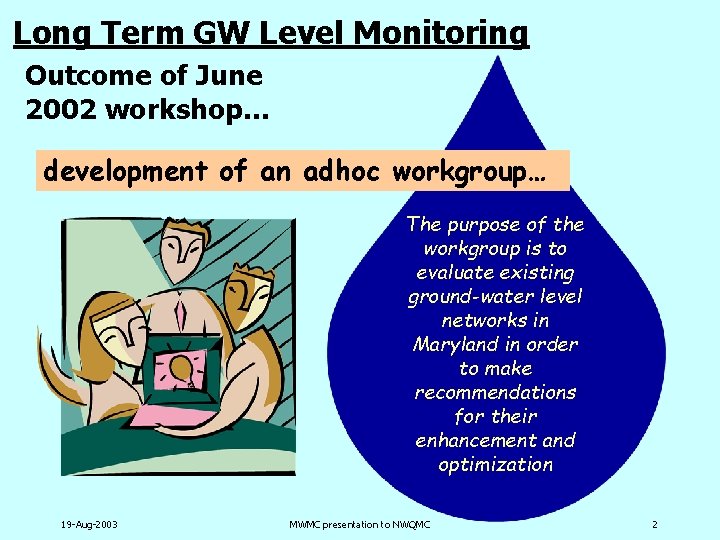 Long Term GW Level Monitoring

Outcome of June 2002 workshop…

development of an adhoc workgroup…

The purpose of the workgroup is to evaluate existing ground-water level networks in Maryland in order to make recommendations for their enhancement and optimization

19-Aug-2003

MWMC presentation to NWQMC

2